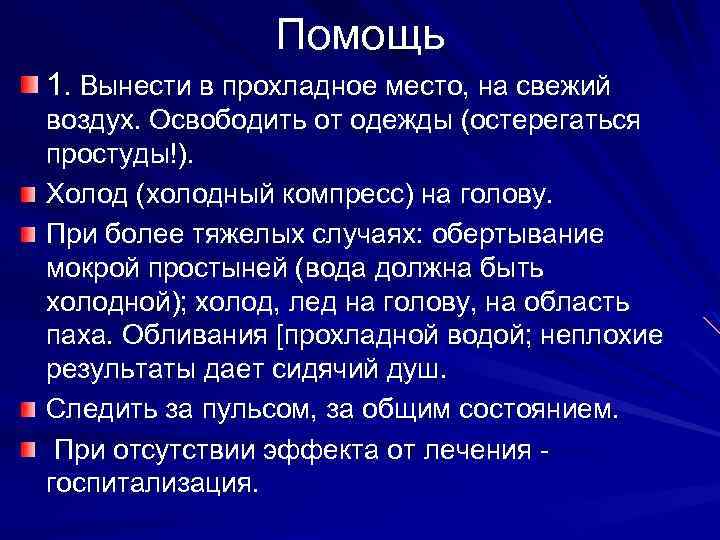 Помощь

1. Вынести в прохладное место, на свежий воздух. Освободить от одежды (остерегаться простуды!).

Холод (холодный компресс) на голову.

При более тяжелых случаях: обертывание мокрой простыней (вода должна быть холодной); холод, лед на голову, на область паха. Обливания [прохладной водой; неплохие результаты дает сидячий душ.

Следить за пульсом, за общим состоянием.

При отсутствии эффекта от лечения - госпитализация.